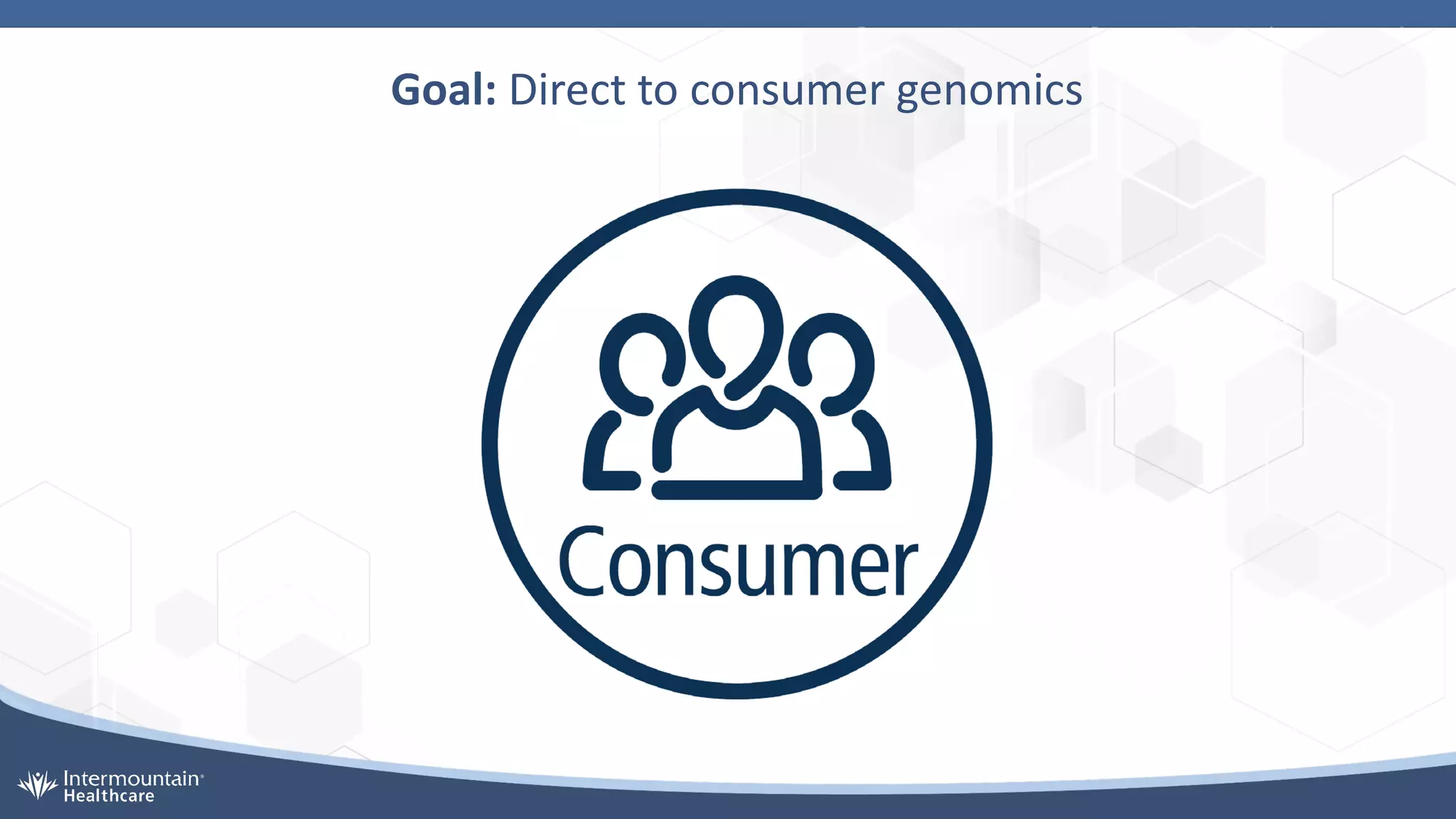 Goal: Direct to consumer genomics

Consumer

Intermountain®
Healthcare